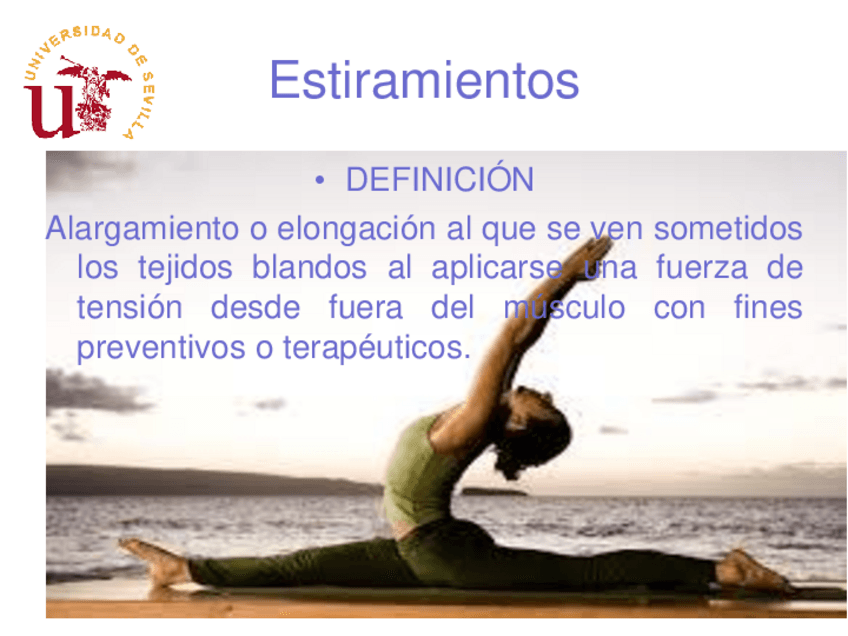 UNIVERSIDAD DE SEVILLA

Estiramientos

• DEFINICIÓN

Alargamiento o elongación al que se ven sometidos los tejidos blandos al aplicarse una fuerza de tensión desde fuera del músculo con fines preventivos o terapéuticos.